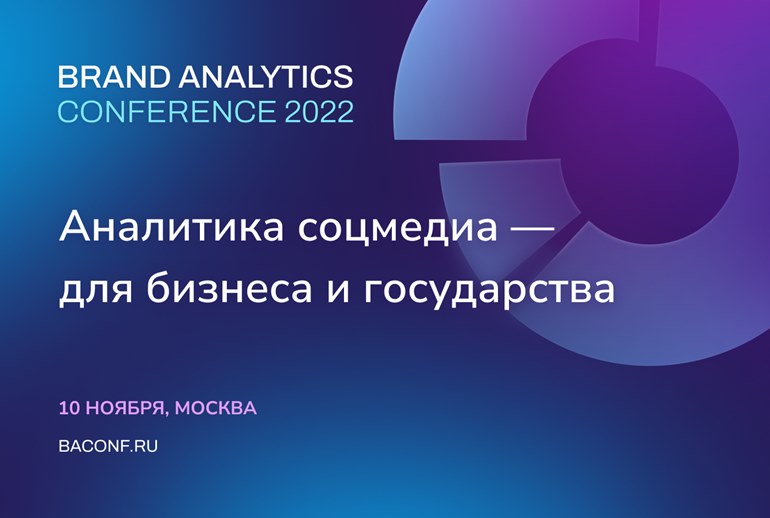 BRAND ANALYTICS
CONFERENCE 2022

Аналитика соцмедиа — для бизнеса и государства

10 НОЯБРЯ, МОСКВА

BACONF.RU